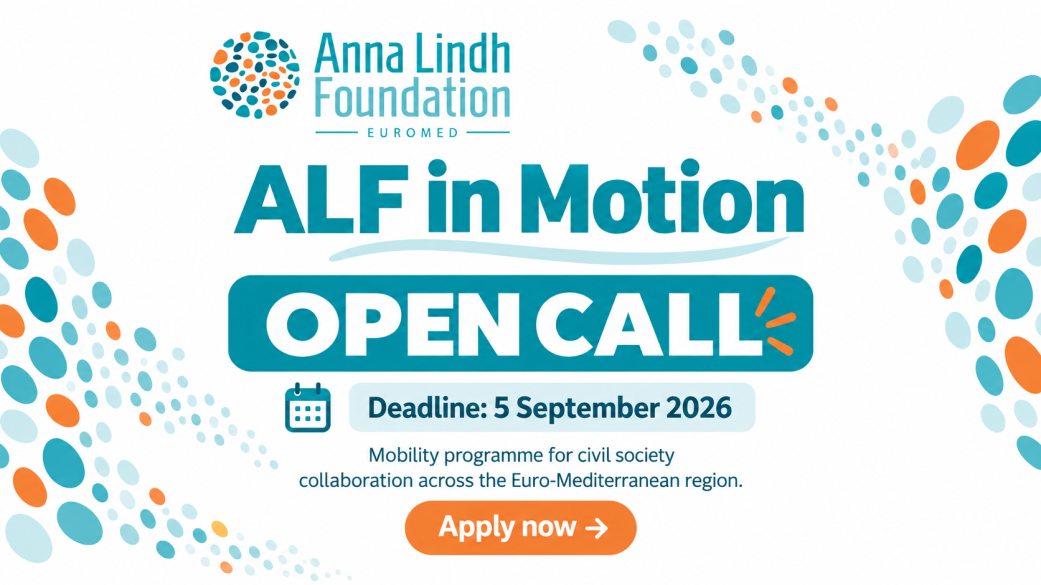 Anna Lindh Foundation
EUROMED

ALF in Motion

OPEN CALL

Deadline: 5 September 2026

Mobility programme for civil society collaboration across the Euro-Mediterranean region.

Apply now →